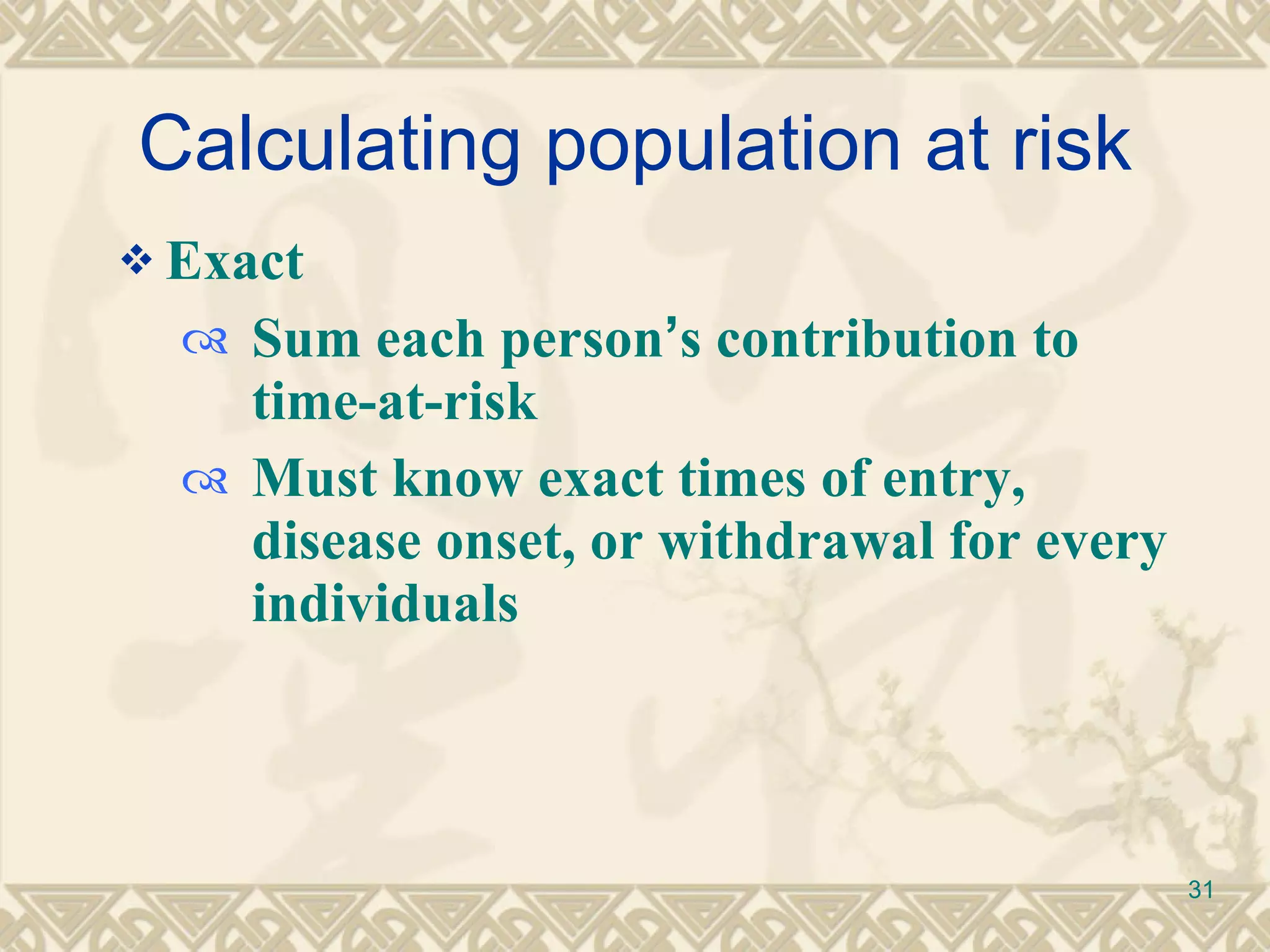 Calculating population at risk

❖ Exact

Sum each person's contribution to time-at-risk

Must know exact times of entry, disease onset, or withdrawal for every individuals

31